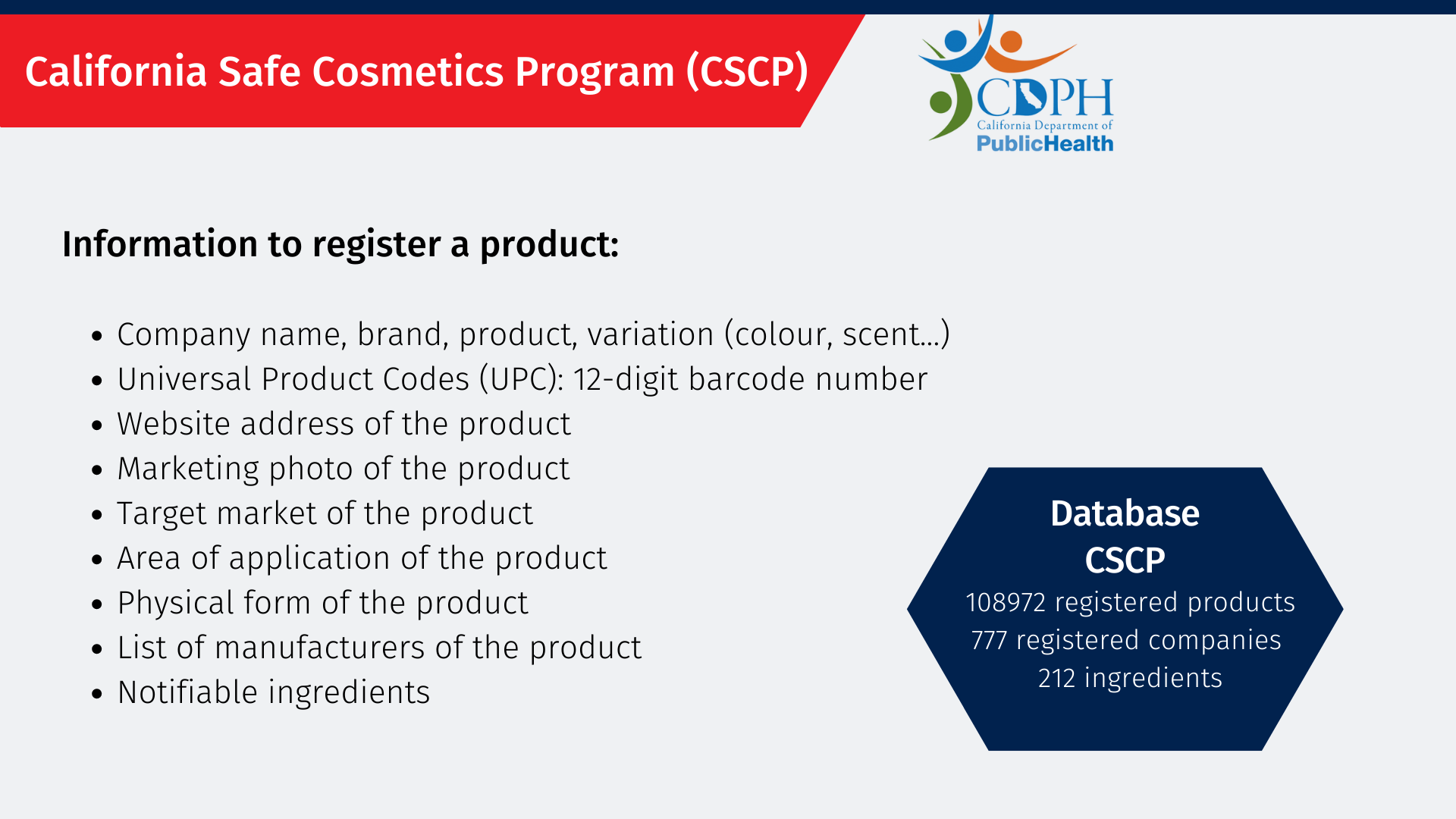 California Safe Cosmetics Program (CSCP)

CDPH
California Department of
PublicHealth

Information to register a product:

- Company name, brand, product, variation (colour, scent...)
- Universal Product Codes (UPC): 12-digit barcode number
- Website address of the product
- Marketing photo of the product
- Target market of the product
- Area of application of the product
- Physical form of the product
- List of manufacturers of the product
- Notifiable ingredients

Database
CSCP
108972 registered products
777 registered companies
212 ingredients